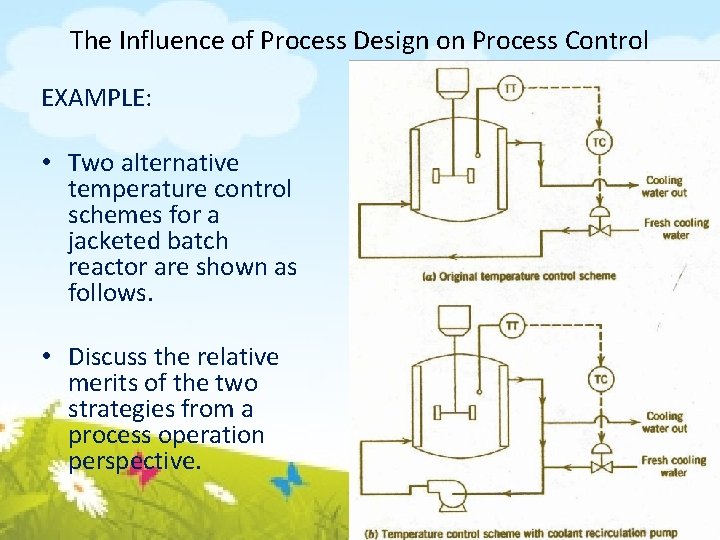 The Influence of Process Design on Process Control

EXAMPLE:

• Two alternative temperature control schemes for a jacketed batch reactor are shown as follows.

• Discuss the relative merits of the two strategies from a process operation perspective.

TT

TC

Cooling water out

Fresh cooling water

(a) Original temperature control scheme

TT

TC

Cooling water out

Fresh cooling water

(b) Temperature control scheme with coolant recirculation pump